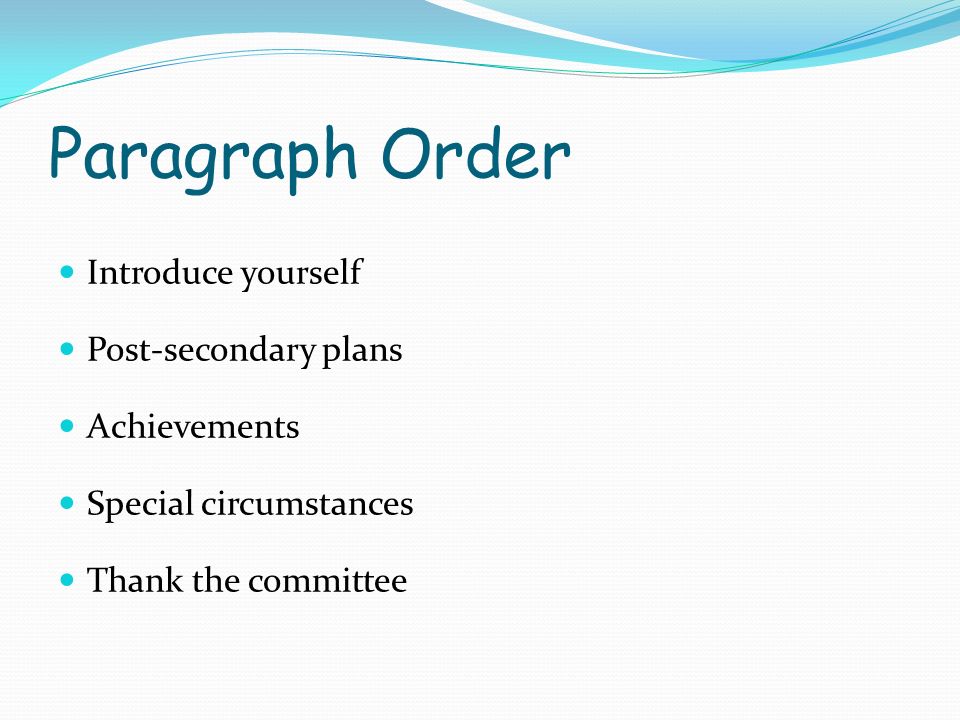 Paragraph Order

- Introduce yourself
- Post-secondary plans
- Achievements
- Special circumstances
- Thank the committee